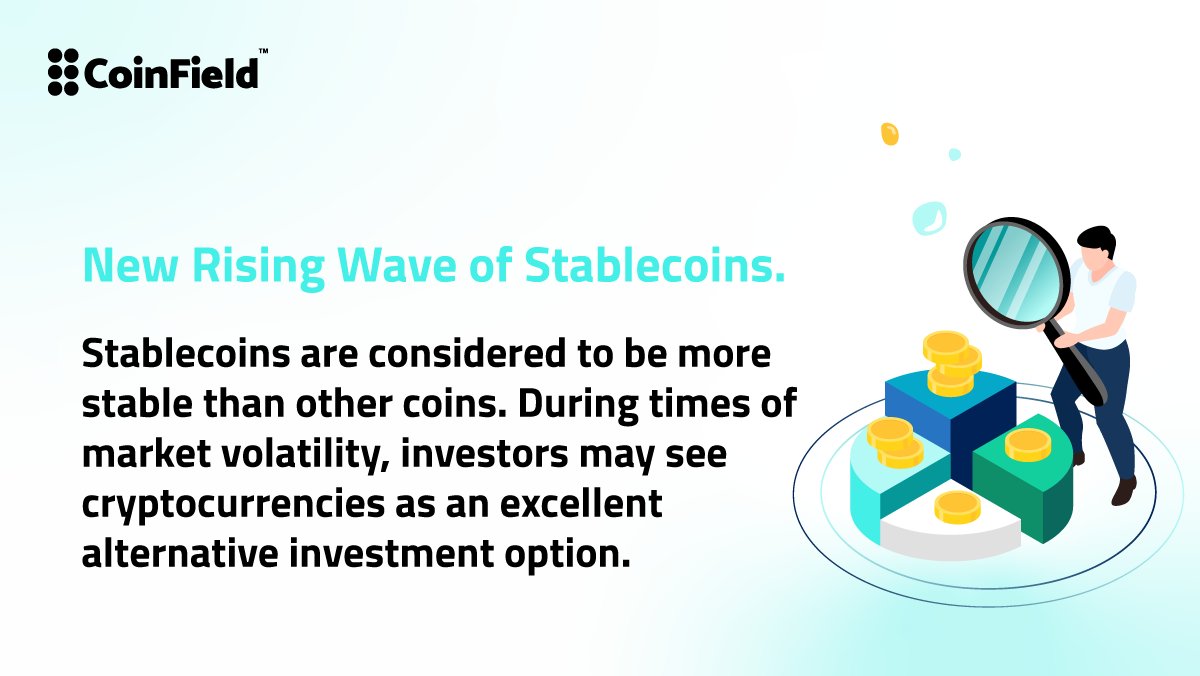 CoinField™

New Rising Wave of Stablecoins.

Stablecoins are considered to be more stable than other coins. During times of market volatility, investors may see cryptocurrencies as an excellent alternative investment option.